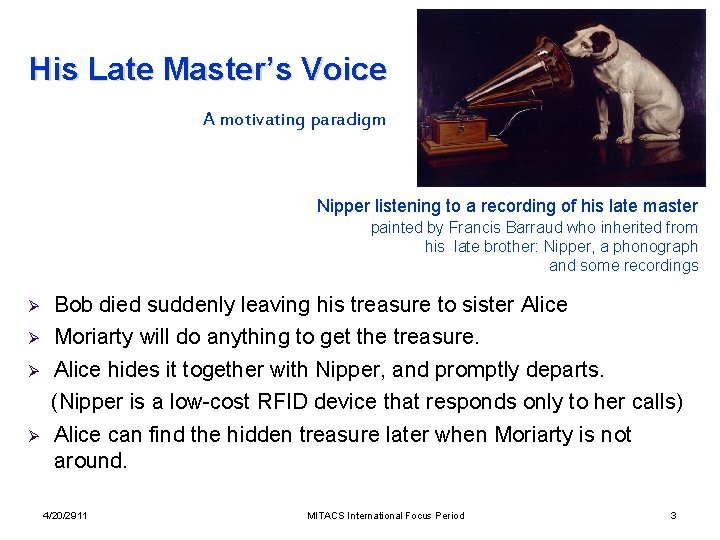 His Late Master's Voice

A motivating paradigm

Nipper listening to a recording of his late master

painted by Francis Barraud who inherited from his late brother: Nipper, a phonograph and some recordings

➢ Bob died suddenly leaving his treasure to sister Alice

➢ Moriarty will do anything to get the treasure.

➢ Alice hides it together with Nipper, and promptly departs.

(Nipper is a low-cost RFID device that responds only to her calls)

➢ Alice can find the hidden treasure later when Moriarty is not around.

4/20/2911

MITACS International Focus Period

3